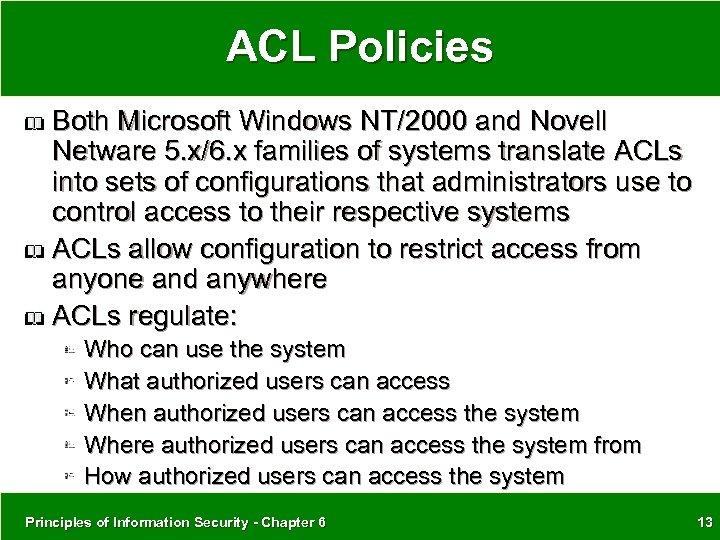 ACL Policies

Both Microsoft Windows NT/2000 and Novell Netware 5.x/6.x families of systems translate ACLs into sets of configurations that administrators use to control access to their respective systems

ACLs allow configuration to restrict access from anyone and anywhere

ACLs regulate:

Who can use the system

What authorized users can access

When authorized users can access the system

Where authorized users can access the system from

How authorized users can access the system

Principles of Information Security - Chapter 6

13